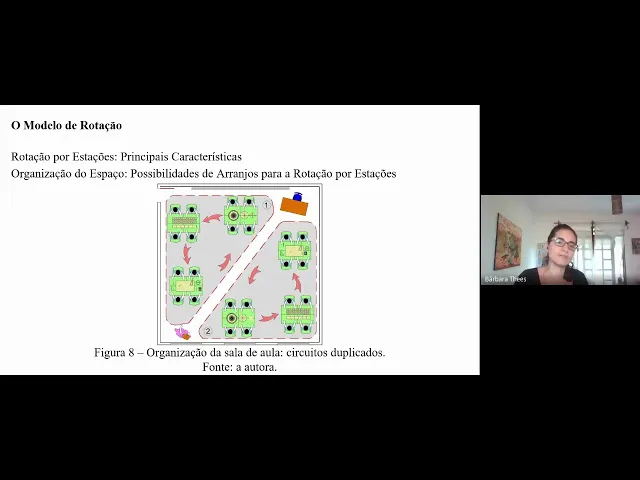 O Modelo de Rotação

Rotação por Estações: Principais Características
Organização do Espaço: Possibilidades de Arranjos para a Rotação por Estações

1

2

Figura 8 – Organização da sala de aula: circuitos duplicados.
Fonte: a autora.

Bárbara Thees